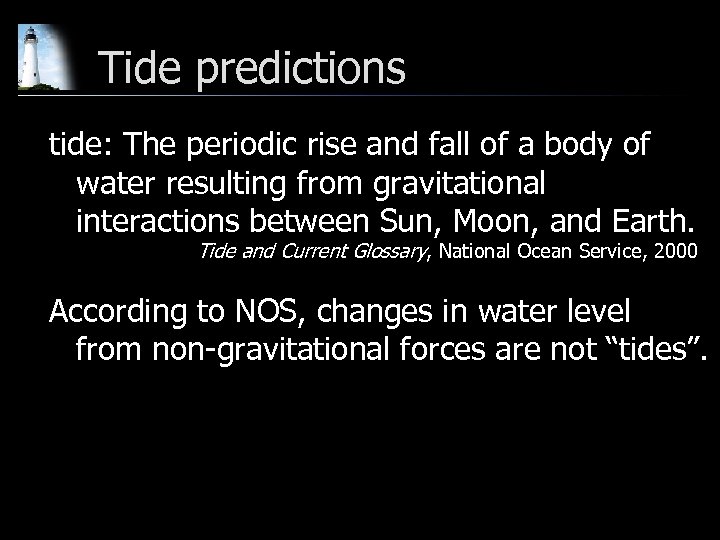 Tide predictions

tide: The periodic rise and fall of a body of water resulting from gravitational interactions between Sun, Moon, and Earth.

Tide and Current Glossary, National Ocean Service, 2000

According to NOS, changes in water level from non-gravitational forces are not “tides”.